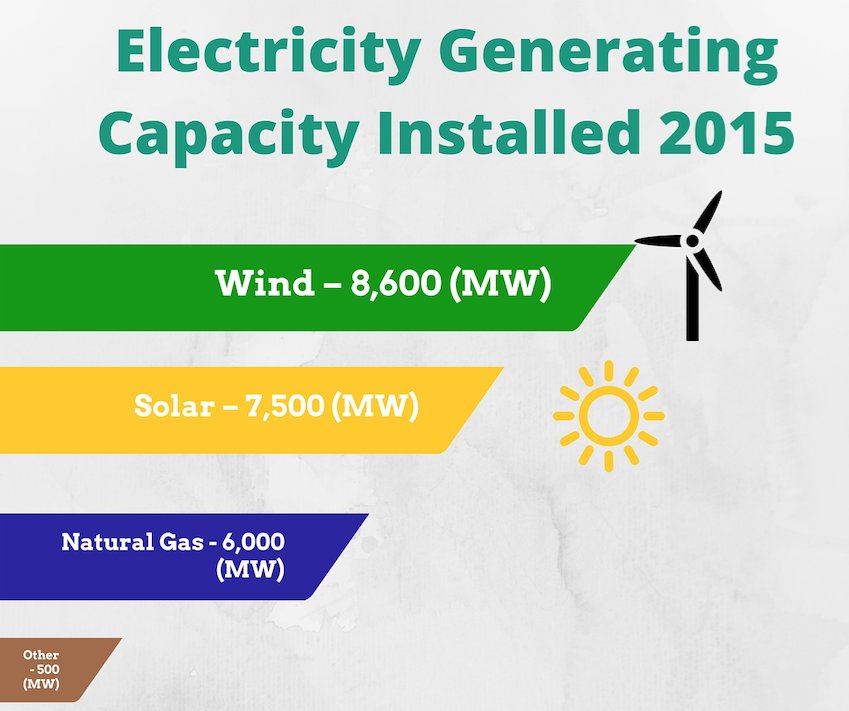 Electricity Generating Capacity Installed 2015

Wind – 8,600 (MW)

Solar – 7,500 (MW)

Natural Gas - 6,000 (MW)

Other - 500 (MW)